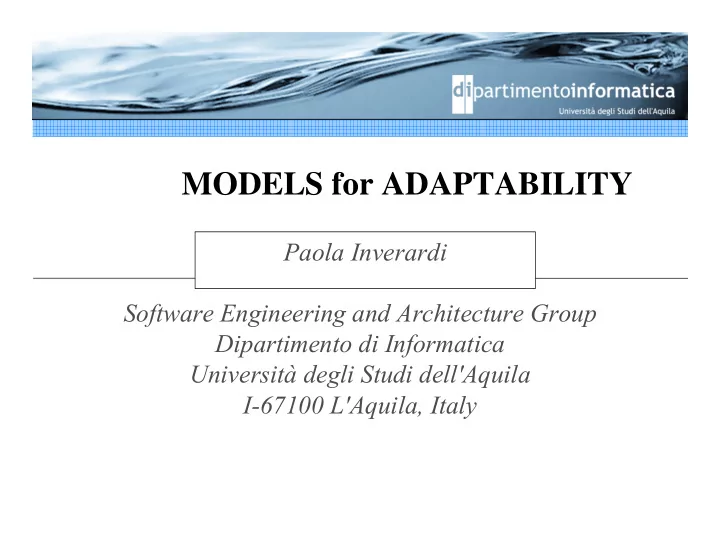 dipartimentoinformatica
Università degli Studi dell'Aquila

MODELS for ADAPTABILITY

Paola Inverardi

Software Engineering and Architecture Group
Dipartimento di Informatica
Università degli Studi dell'Aquila
I-67100 L'Aquila, Italy